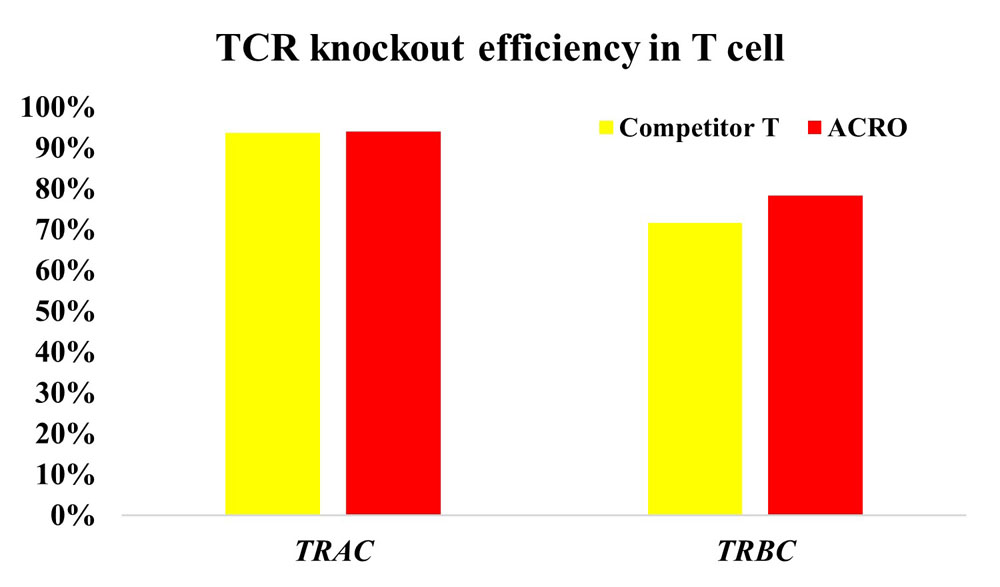 TCR knockout efficiency in T cell

100%
90%
80%
70%
60%
50%
40%
30%
20%
10%
0%

Competitor T
ACRO

TRAC
TRBC